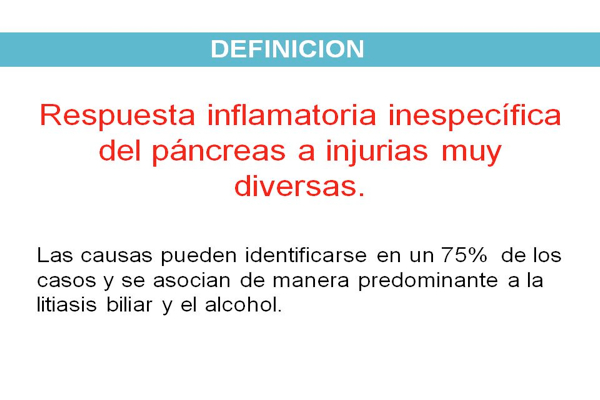 DEFINICION

Respuesta inflamatoria inespecífica del páncreas a injurias muy diversas.

Las causas pueden identificarse en un 75% de los casos y se asocian de manera predominante a la litiasis biliar y el alcohol.